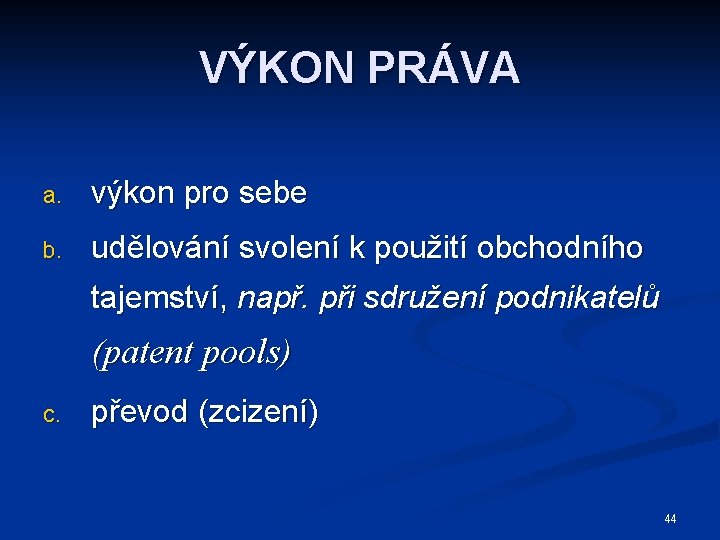 VÝKON PRÁVA

a. výkon pro sebe

b. udělování svolení k použití obchodního tajemství, např. při sdružení podnikatelů (patent pools)

c. převod (zcizení)

44